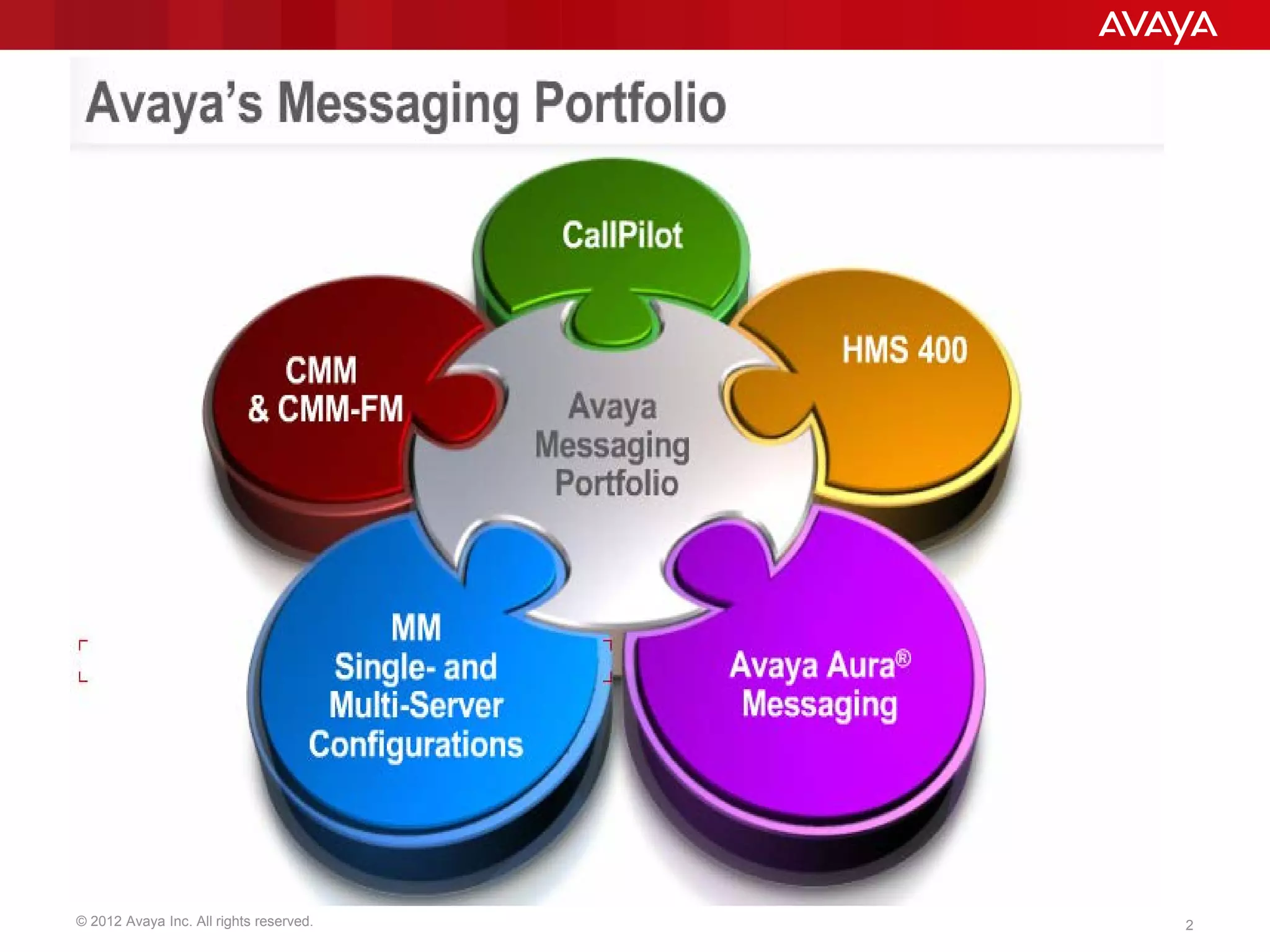 AVAYA

Avaya's Messaging Portfolio

CallPilot

CMM & CMM-FM

HMS 400

Avaya Messaging Portfolio

MM Single- and Multi-Server Configurations

Avaya Aura® Messaging

© 2012 Avaya Inc. All rights reserved.

2